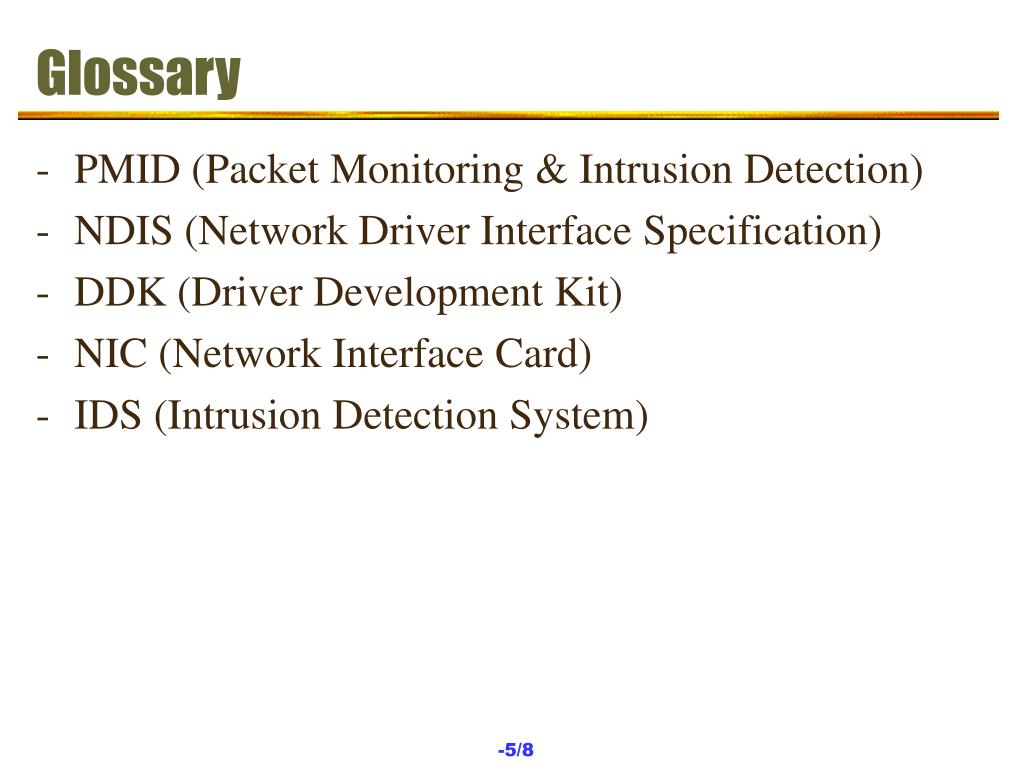 Glossary

- PMID (Packet Monitoring & Intrusion Detection)
- NDIS (Network Driver Interface Specification)
- DDK (Driver Development Kit)
- NIC (Network Interface Card)
- IDS (Intrusion Detection System)

-5/8